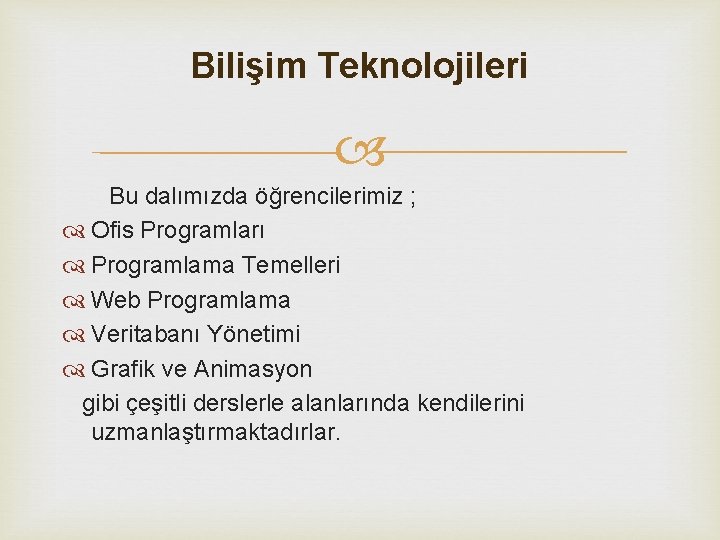 Bilişim Teknolojileri

Bu dalımızda öğrencilerimiz ;
Ofis Programları
Programlama Temelleri
Web Programlama
Veritabanı Yönetimi
Grafik ve Animasyon
gibi çeşitli derslerle alanlarında kendilerini uzmanlaştırmaktadırlar.